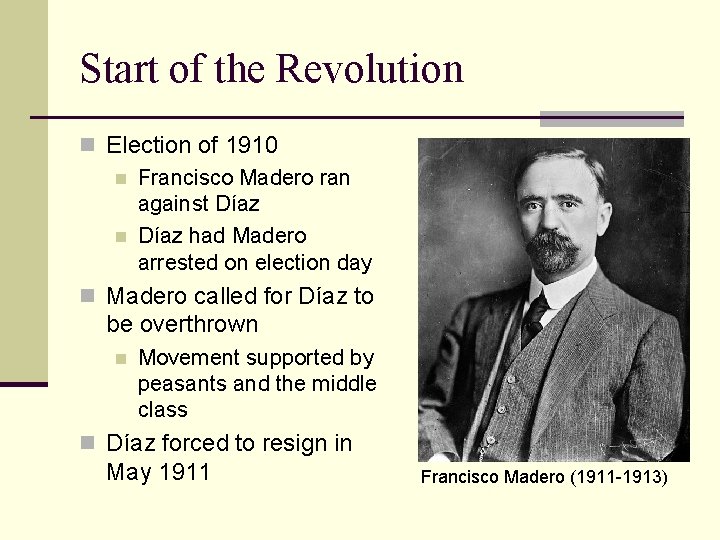 Start of the Revolution

Election of 1910

Francisco Madero ran against Díaz

Díaz had Madero arrested on election day

Madero called for Díaz to be overthrown

Movement supported by peasants and the middle class

Díaz forced to resign in May 1911

Francisco Madero (1911-1913)